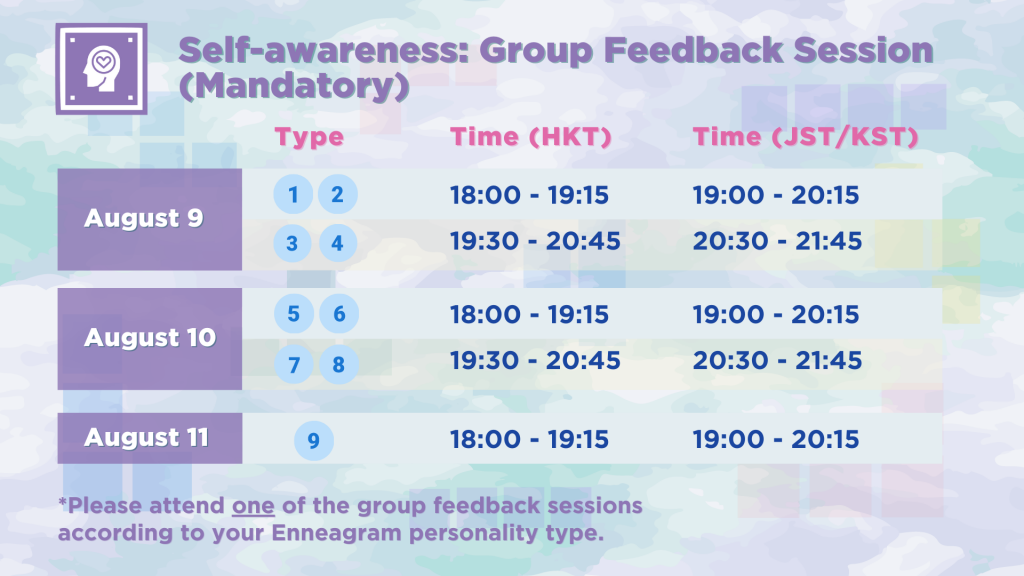 Self-awareness: Group Feedback Session (Mandatory)

| | Type | Time (HKT) | Time (JST/KST) |
|---|---|---|---|
| August 9 | 1 2 | 18:00 - 19:15 | 19:00 - 20:15 |
| | 3 4 | 19:30 - 20:45 | 20:30 - 21:45 |
| August 10 | 5 6 | 18:00 - 19:15 | 19:00 - 20:15 |
| | 7 8 | 19:30 - 20:45 | 20:30 - 21:45 |
| August 11 | 9 | 18:00 - 19:15 | 19:00 - 20:15 |

*Please attend one of the group feedback sessions according to your Enneagram personality type.